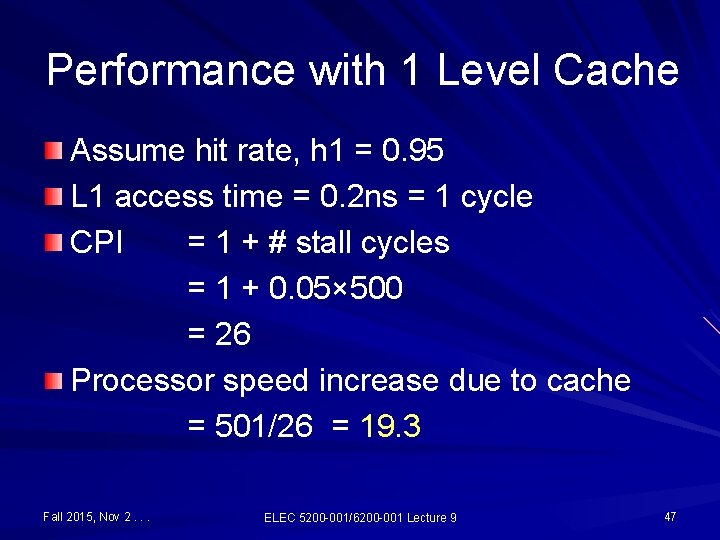 Performance with 1 Level Cache

Assume hit rate, h1 = 0.95

L1 access time = 0.2ns = 1 cycle

CPI = 1 + # stall cycles
= 1 + 0.05×500
= 26

Processor speed increase due to cache
= 501/26 = 19.3

Fall 2015, Nov 2 . . .

ELEC 5200-001/6200-001 Lecture 9

47